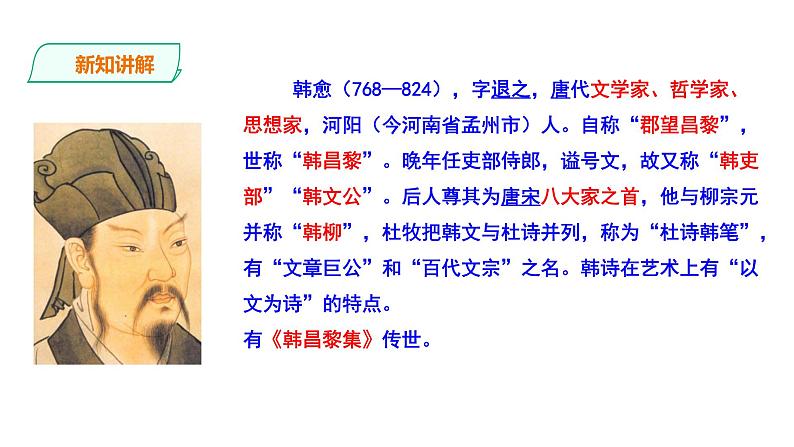 新知讲解

韩愈（768—824），字退之，唐代文学家、哲学家、思想家，河阳（今河南省孟州市）人。自称“郡望昌黎”，世称“韩昌黎”。晚年任吏部侍郎，谥号文，故又称“韩吏部”“韩文公”。后人尊其为唐宋八大家之首，他与柳宗元并称“韩柳”，杜牧把韩文与杜诗并列，称为“杜诗韩笔”，有“文章巨公”和“百代文宗”之名。韩诗在艺术上有“以文为诗”的特点。
有《韩昌黎集》传世。